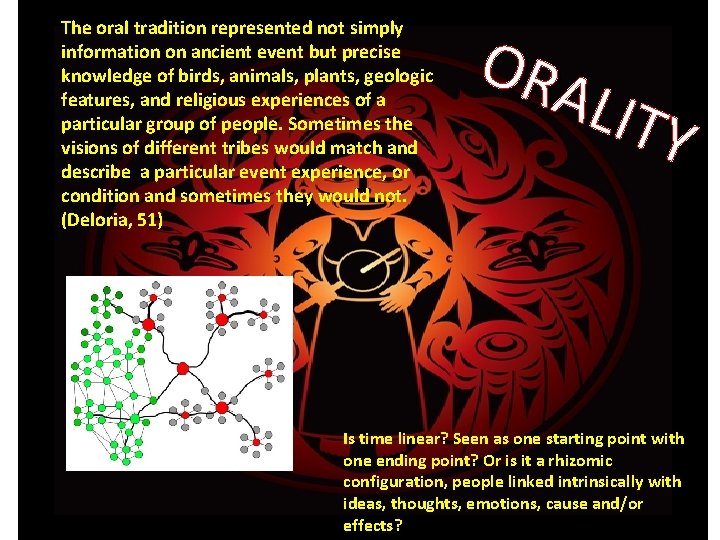 The oral tradition represented not simply information on ancient event but precise knowledge of birds, animals, plants, geologic features, and religious experiences of a particular group of people. Sometimes the visions of different tribes would match and describe a particular event experience, or condition and sometimes they would not. (Deloria, 51)

ORALITY

Is time linear? Seen as one starting point with one ending point? Or is it a rhizomic configuration, people linked intrinsically with ideas, thoughts, emotions, cause and/or effects?